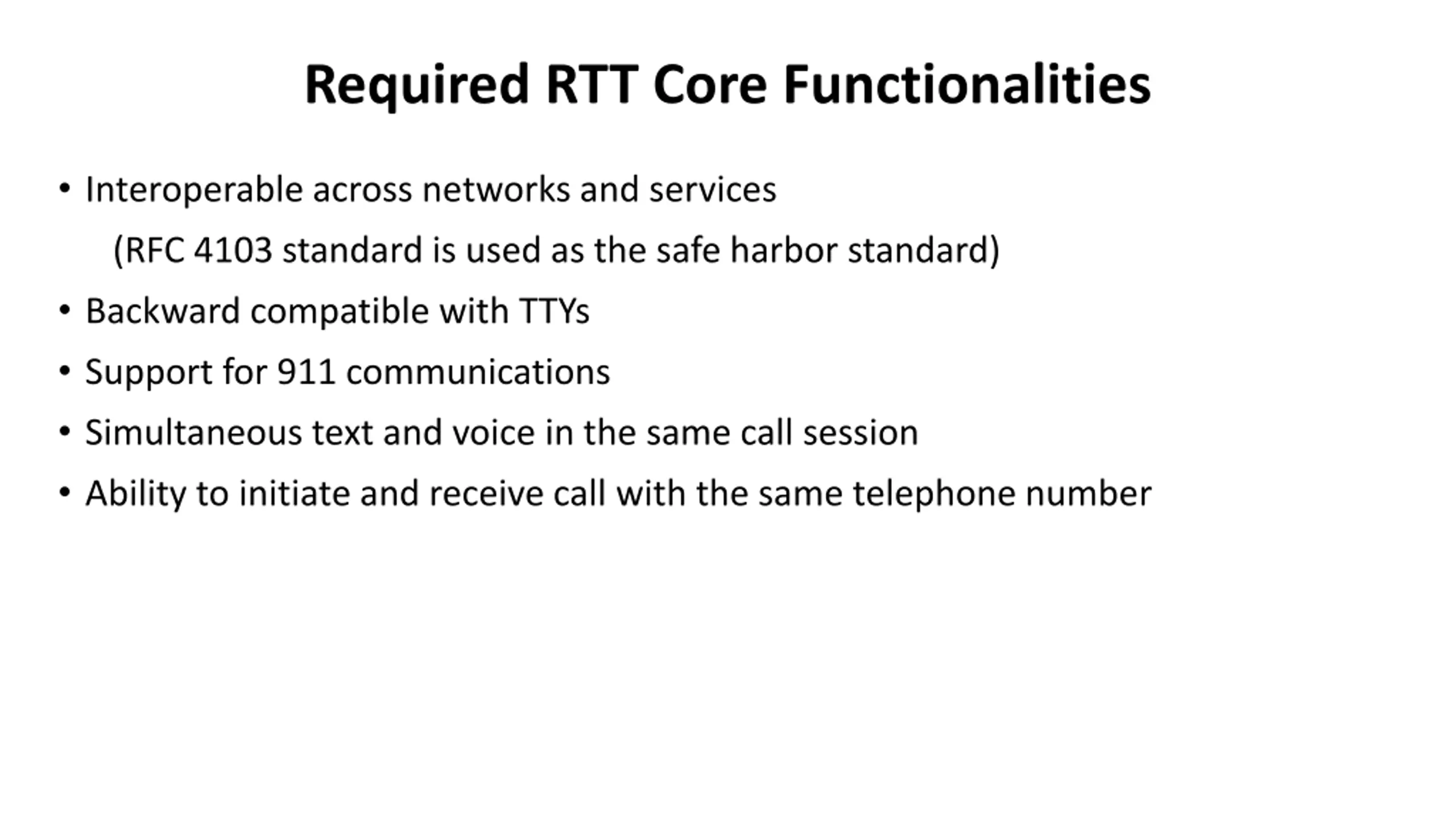 Required RTT Core Functionalities

• Interoperable across networks and services
(RFC 4103 standard is used as the safe harbor standard)
• Backward compatible with TTYs
• Support for 911 communications
• Simultaneous text and voice in the same call session
• Ability to initiate and receive call with the same telephone number